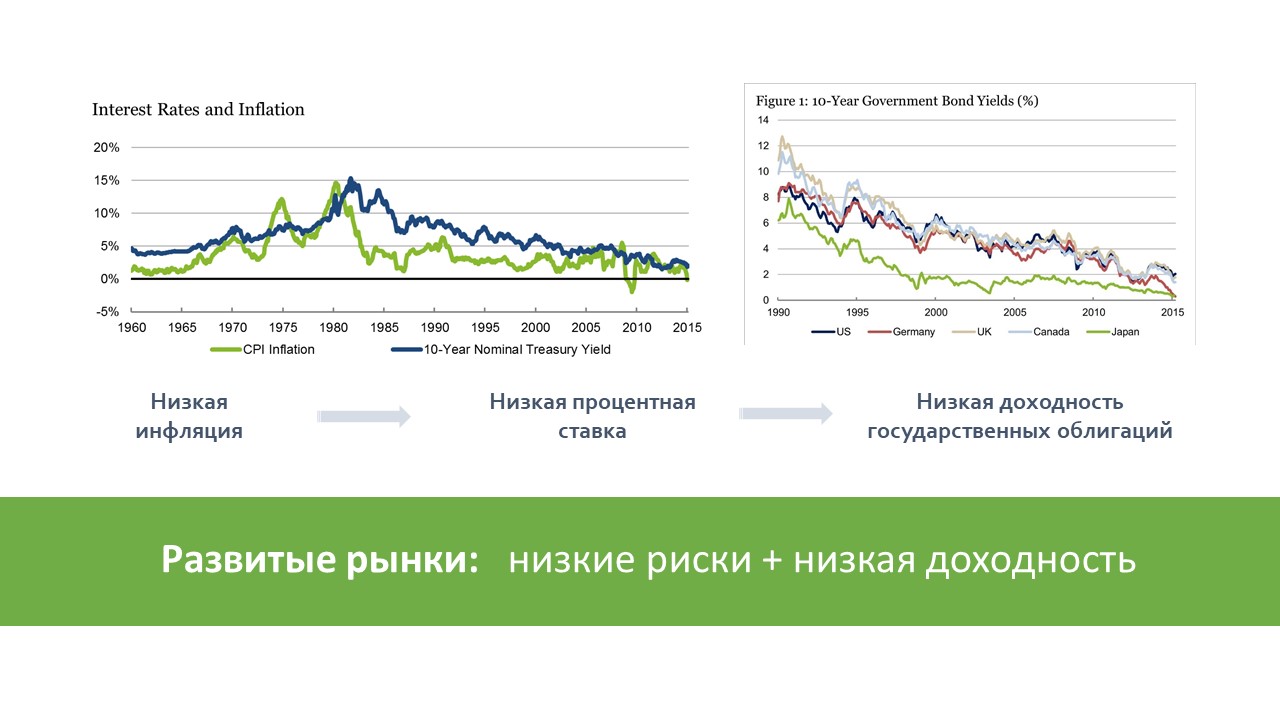 Interest Rates and Inflation

20%
15%
10%
5%
0%
-5%

1960 1965 1970 1975 1980 1985 1990 1995 2000 2005 2010 2015

CPI Inflation
10-Year Nominal Treasury Yield

Figure 1: 10-Year Government Bond Yields (%)

14
12
10
8
6
4
2
0

1990 1995 2000 2005 2010 2015

US
Germany
UK
Canada
Japan

Низкая инфляция

Низкая процентная ставка

Низкая доходность государственных облигаций

Развитые рынки: низкие риски + низкая доходность